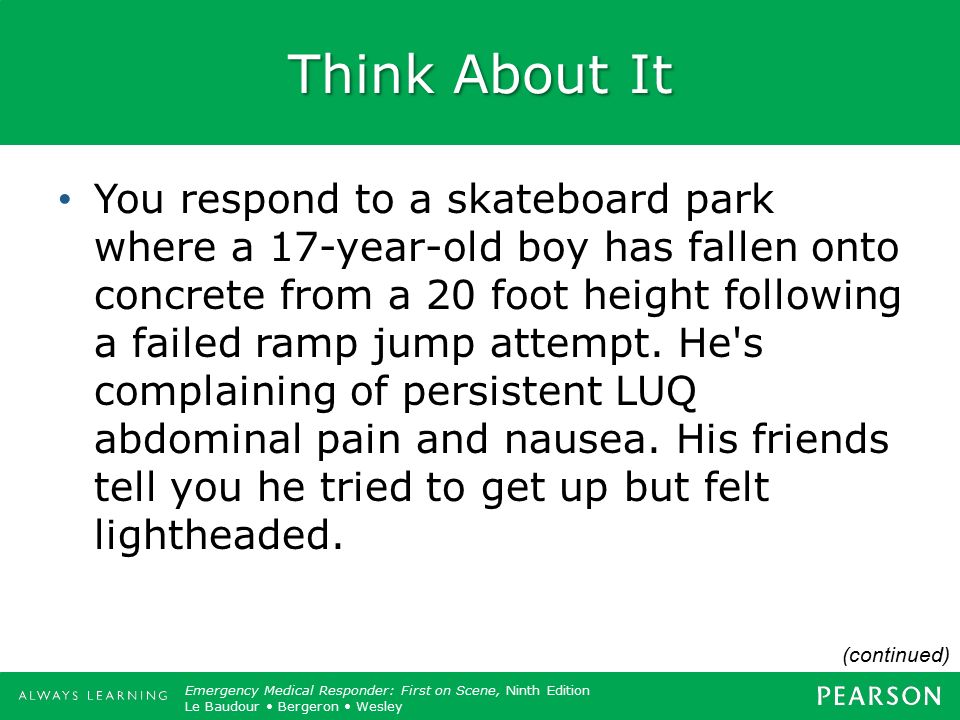 Think About It

• You respond to a skateboard park where a 17-year-old boy has fallen onto concrete from a 20 foot height following a failed ramp jump attempt. He's complaining of persistent LUQ abdominal pain and nausea. His friends tell you he tried to get up but felt lightheaded.

(continued)

ALWAYS LEARNING

Emergency Medical Responder: First on Scene, Ninth Edition
Le Baudour • Bergeron • Wesley

PEARSON